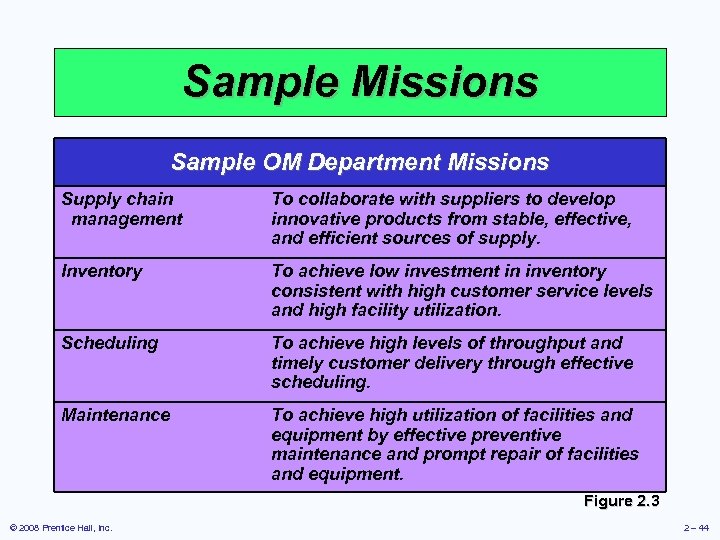 Sample Missions

| Sample OM Department Missions | |
|---|---|
| Supply chain management | To collaborate with suppliers to develop innovative products from stable, effective, and efficient sources of supply. |
| Inventory | To achieve low investment in inventory consistent with high customer service levels and high facility utilization. |
| Scheduling | To achieve high levels of throughput and timely customer delivery through effective scheduling. |
| Maintenance | To achieve high utilization of facilities and equipment by effective preventive maintenance and prompt repair of facilities and equipment. |

Figure 2.3

© 2008 Prentice Hall, Inc.

2 – 44